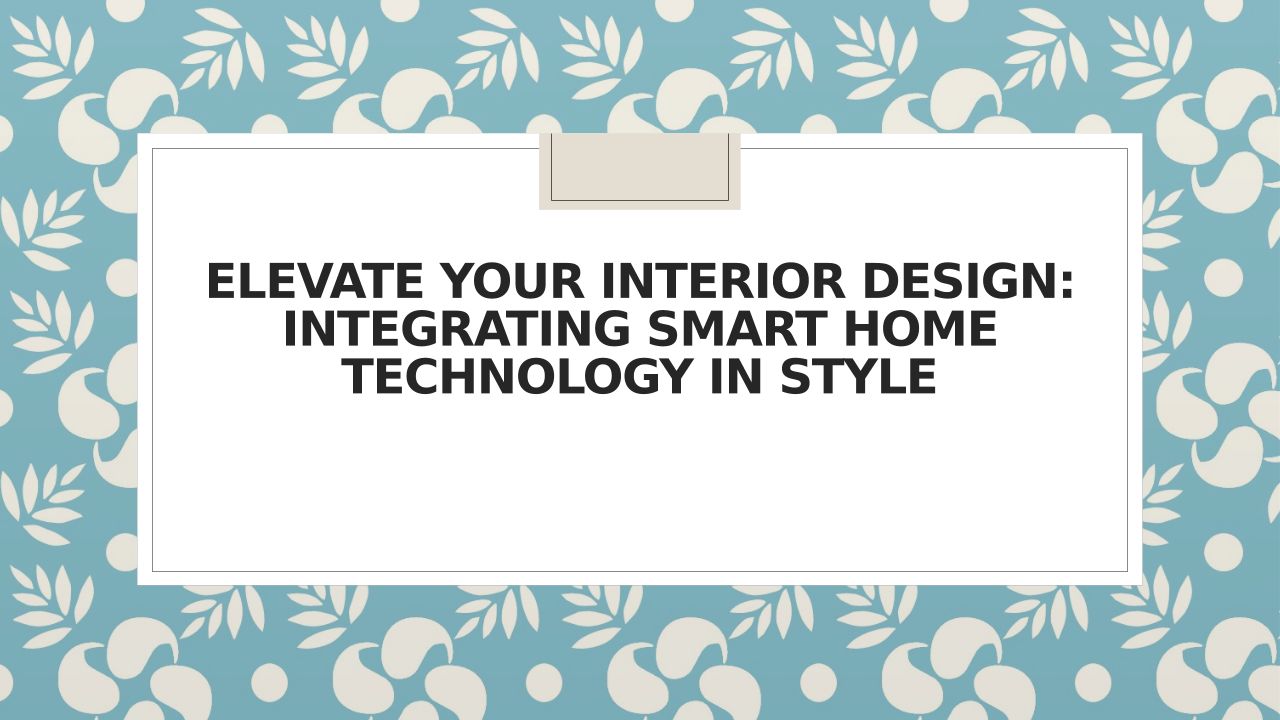 ELEVATE YOUR INTERIOR DESIGN: INTEGRATING SMART HOME TECHNOLOGY IN STYLE